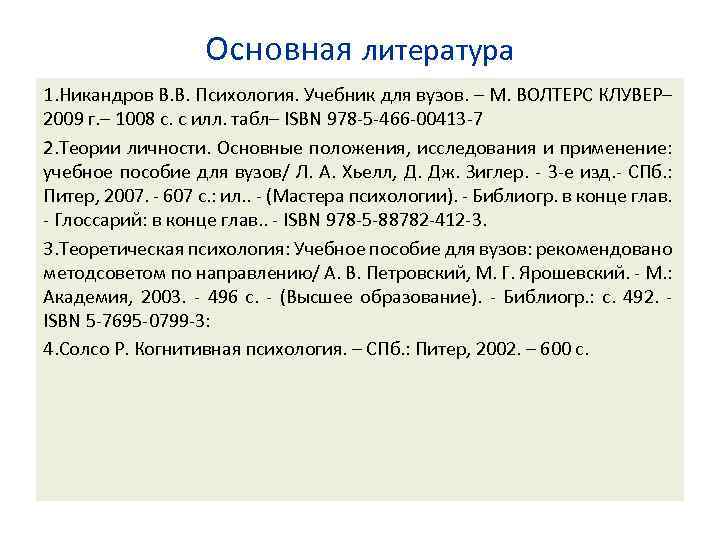 Основная литература

1.Никандров В.В. Психология. Учебник для вузов. – М. ВОЛТЕРС КЛУВЕР– 2009 г.– 1008 с. с илл. табл– ISBN 978-5-466-00413-7

2.Теории личности. Основные положения, исследования и применение: учебное пособие для вузов/ Л. А. Хьелл, Д. Дж. Зиглер. - 3-е изд.- СПб.: Питер, 2007. - 607 с.: ил.. - (Мастера психологии). - Библиогр. в конце глав. - Глоссарий: в конце глав.. - ISBN 978-5-88782-412-3.

3.Теоретическая психология: Учебное пособие для вузов: рекомендовано методсоветом по направлению/ А. В. Петровский, М. Г. Ярошевский. - М.: Академия, 2003. - 496 с. - (Высшее образование). - Библиогр.: с. 492. - ISBN 5-7695-0799-3:

4.Солсо Р. Когнитивная психология. – СПб.: Питер, 2002. – 600 с.